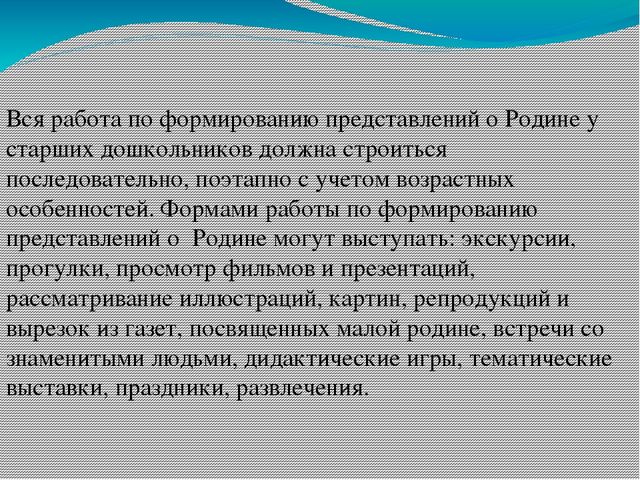 Вся работа по формированию представлений о Родине у старших дошкольников должна строиться последовательно, поэтапно с учетом возрастных особенностей. Формами работы по формированию представлений о  Родине могут выступать: экскурсии, прогулки, просмотр фильмов и презентаций, рассматривание иллюстраций, картин, репродукций и вырезок из газет, посвященных малой родине, встречи со знаменитыми людьми, дидактические игры, тематические выставки, праздники, развлечения.